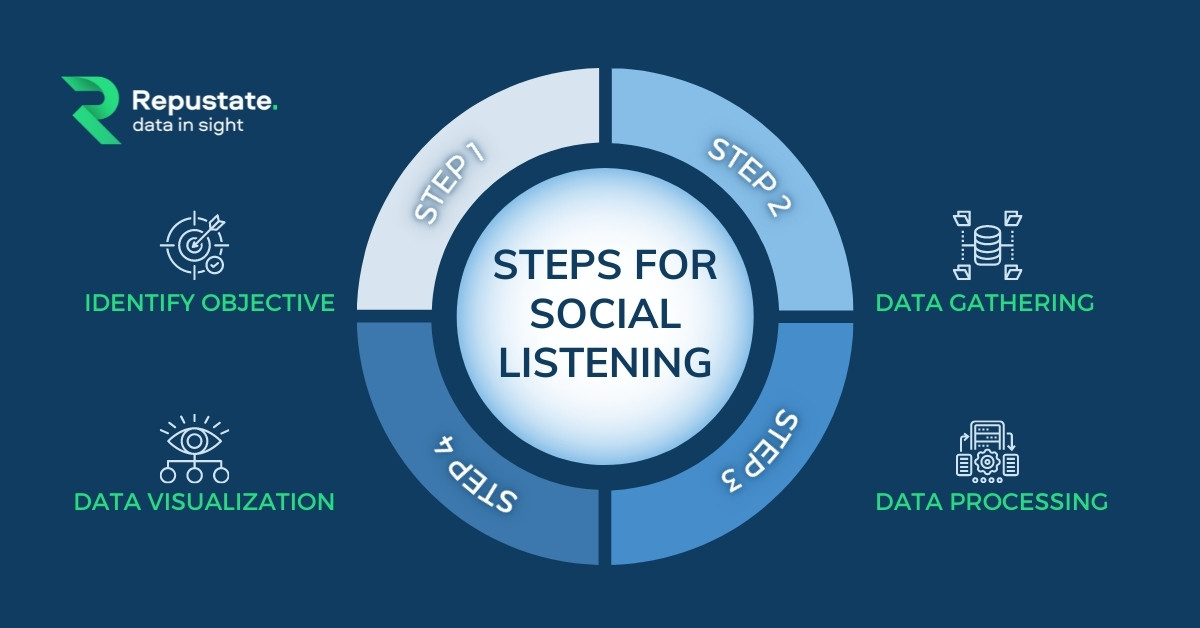 Repustate.
data in sight

STEPS FOR SOCIAL LISTENING

STEP 1
IDENTIFY OBJECTIVE

STEP 2
DATA GATHERING

STEP 3
DATA PROCESSING

STEP 4
DATA VISUALIZATION